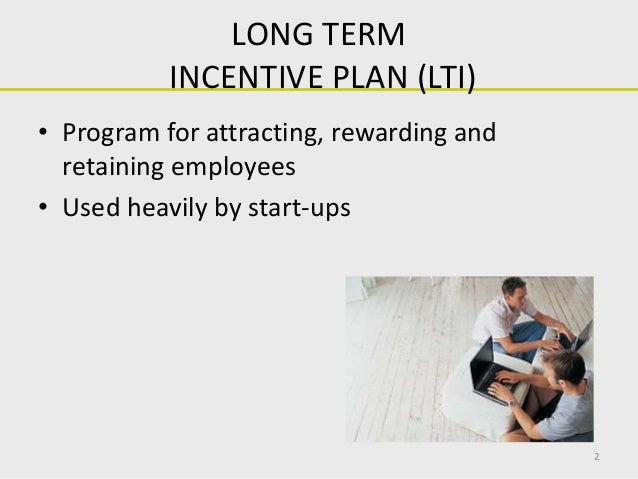 LONG TERM
INCENTIVE PLAN (LTI)

• Program for attracting, rewarding and retaining employees

• Used heavily by start-ups

2